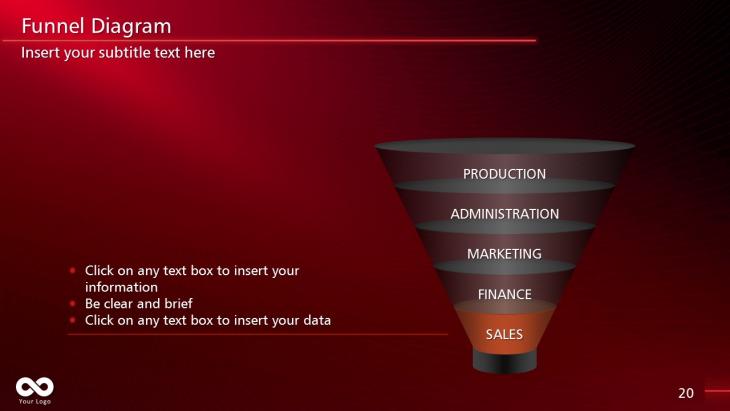 Funnel Diagram

Insert your subtitle text here

PRODUCTION
ADMINISTRATION
MARKETING
FINANCE
SALES

- Click on any text box to insert your information
- Be clear and brief
- Click on any text box to insert your data

Your Logo

20